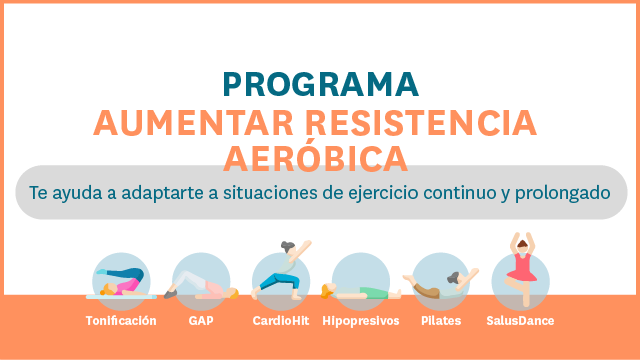 PROGRAMA
AUMENTAR RESISTENCIA AERÓBICA

Te ayuda a adaptarte a situaciones de ejercicio continuo y prolongado

Tonificación
GAP
CardioHit
Hipopresivos
Pilates
SalusDance